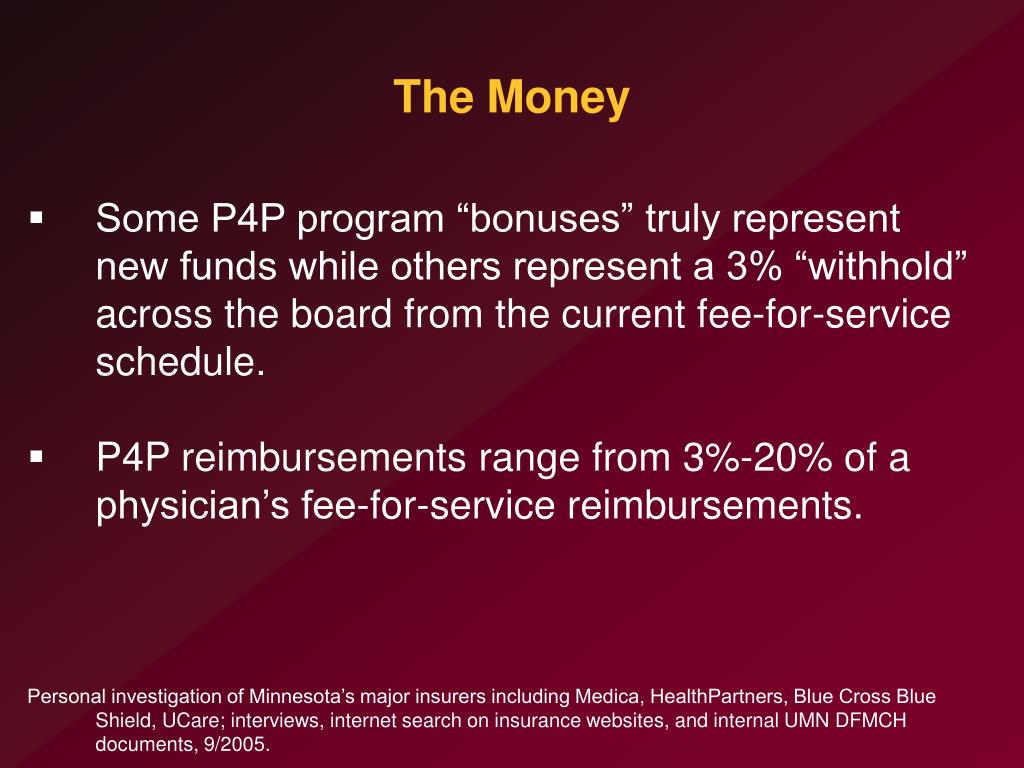 The Money

▪ Some P4P program “bonuses” truly represent new funds while others represent a 3% “withhold” across the board from the current fee-for-service schedule.

▪ P4P reimbursements range from 3%-20% of a physician’s fee-for-service reimbursements.

Personal investigation of Minnesota’s major insurers including Medica, HealthPartners, Blue Cross Blue Shield, UCare; interviews, internet search on insurance websites, and internal UMN DFMCH documents, 9/2005.